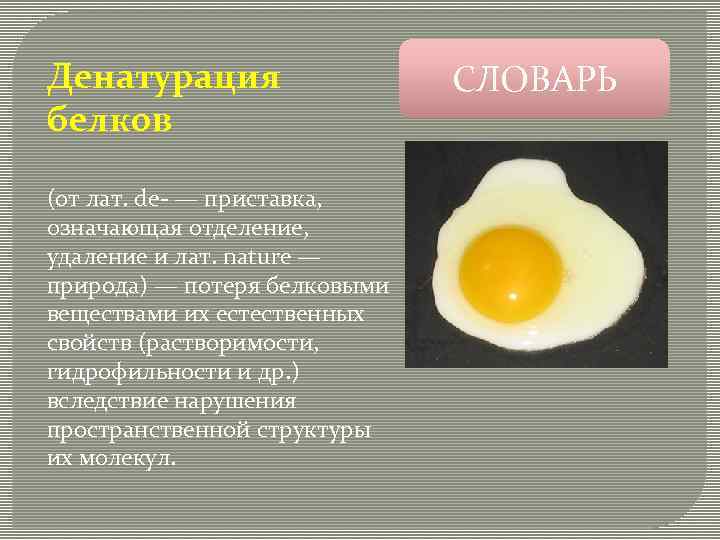 Денатурация белков

СЛОВАРЬ

(от лат. de- — приставка, означающая отделение, удаление и лат. nature — природа) — потеря белковыми веществами их естественных свойств (растворимости, гидрофильности и др.) вследствие нарушения пространственной структуры их молекул.